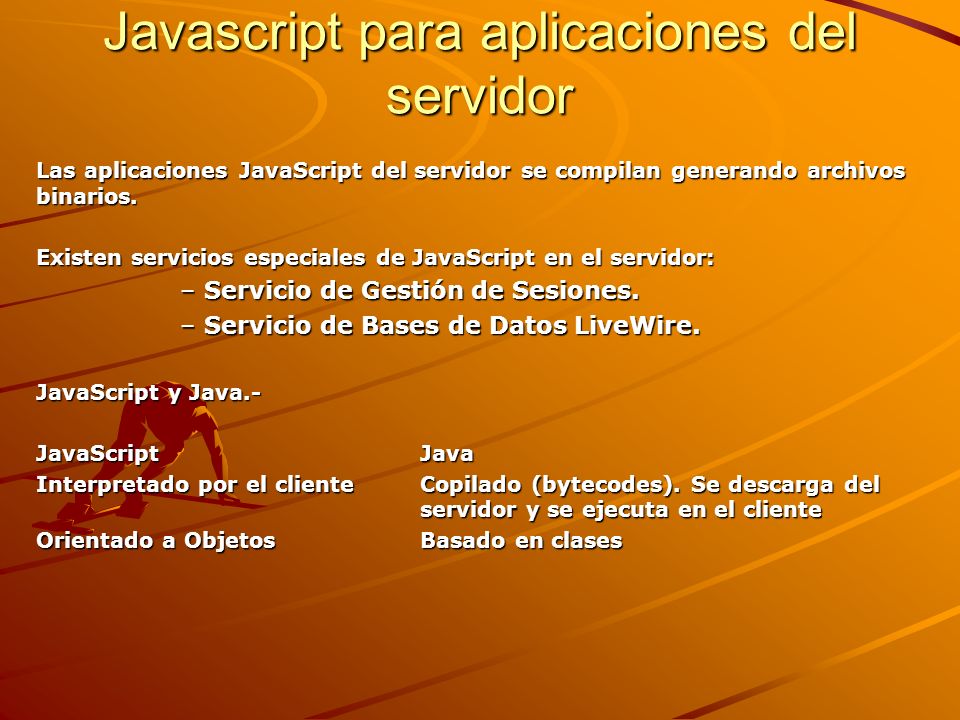 Javascript para aplicaciones del servidor

Las aplicaciones JavaScript del servidor se compilan generando archivos binarios.

Existen servicios especiales de JavaScript en el servidor:

– Servicio de Gestión de Sesiones.

– Servicio de Bases de Datos LiveWire.

JavaScript y Java.-

| JavaScript | Java |
|---|---|
| Interpretado por el cliente | Copilado (bytecodes). Se descarga del servidor y se ejecuta en el cliente |
| Orientado a Objetos | Basado en clases |